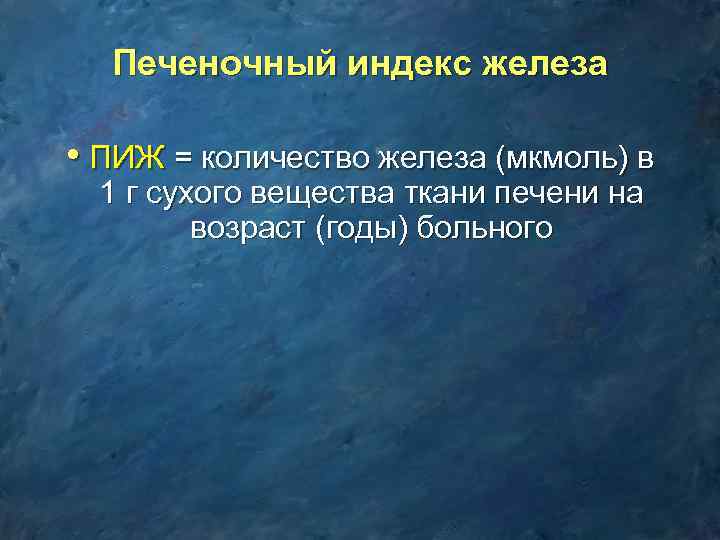 Печеночный индекс железа

• ПИЖ = количество железа (мкмоль) в 1 г сухого вещества ткани печени на возраст (годы) больного